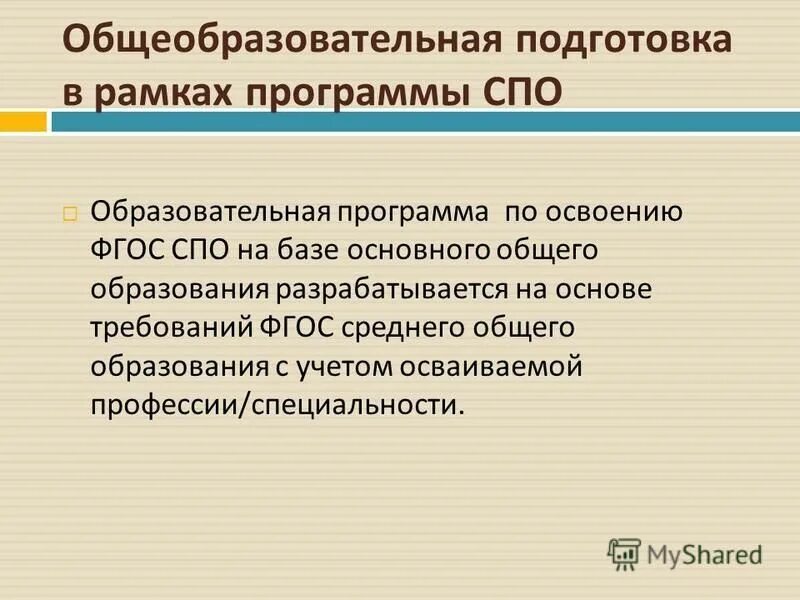 Общеобразовательная подготовка в рамках программы СПО

Образовательная программа по освоению ФГОС СПО на базе основного общего образования разрабатывается на основе требований ФГОС среднего общего образования с учетом осваиваемой профессии/специальности.

MyShared